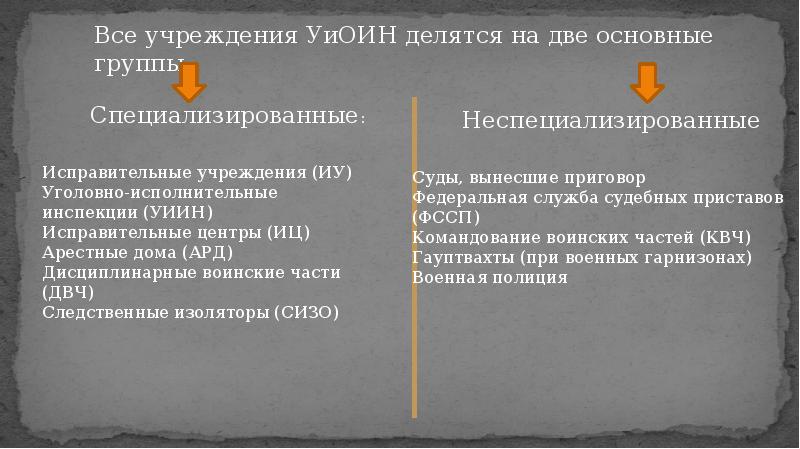 Все учреждения УиОИН делятся на две основные группы

Специализированные:

Исправительные учреждения (ИУ)
Уголовно-исполнительные инспекции (УИИН)
Исправительные центры (ИЦ)
Арестные дома (АРД)
Дисциплинарные воинские части (ДВЧ)
Следственные изоляторы (СИЗО)

Неспециализированные

Суды, вынесшие приговор
Федеральная служба судебных приставов (ФССП)
Командование воинских частей (КВЧ)
Гауптвахты (при военных гарнизонах)
Военная полиция